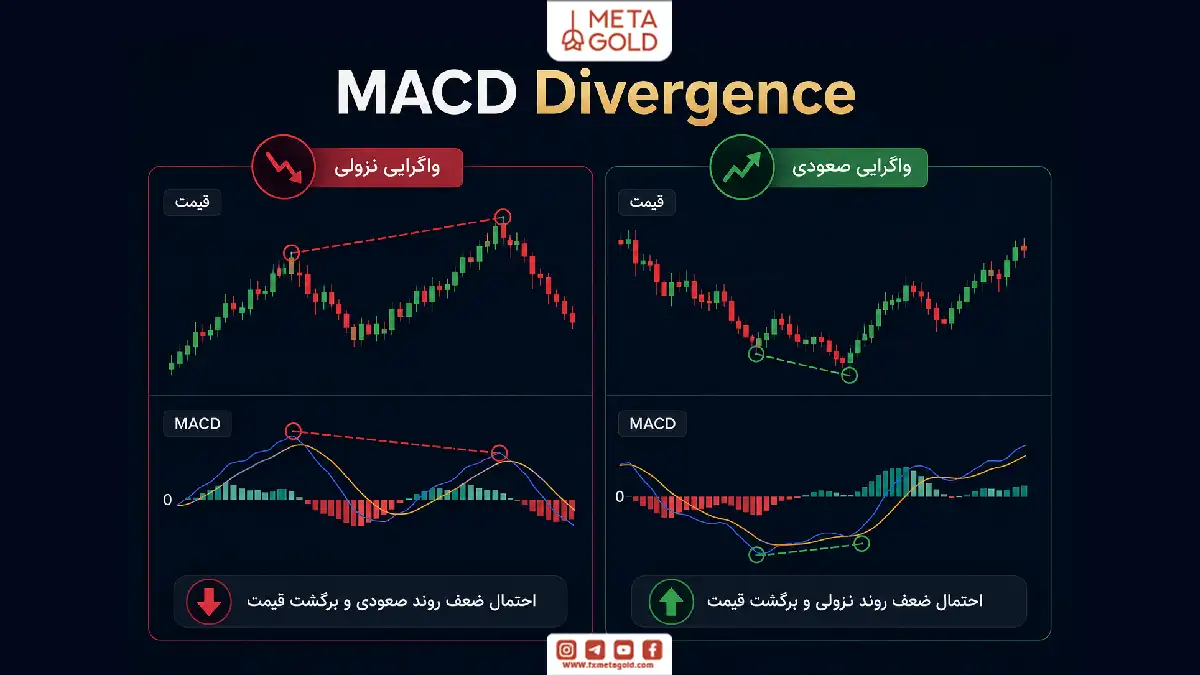 META GOLD

MACD Divergence

واگرایی نزولی

قیمت

MACD

0

احتمال ضعف روند صعودی و برگشت قیمت

واگرایی صعودی

قیمت

MACD

0

احتمال ضعف روند نزولی و برگشت قیمت

WWW.fxmetagold.com